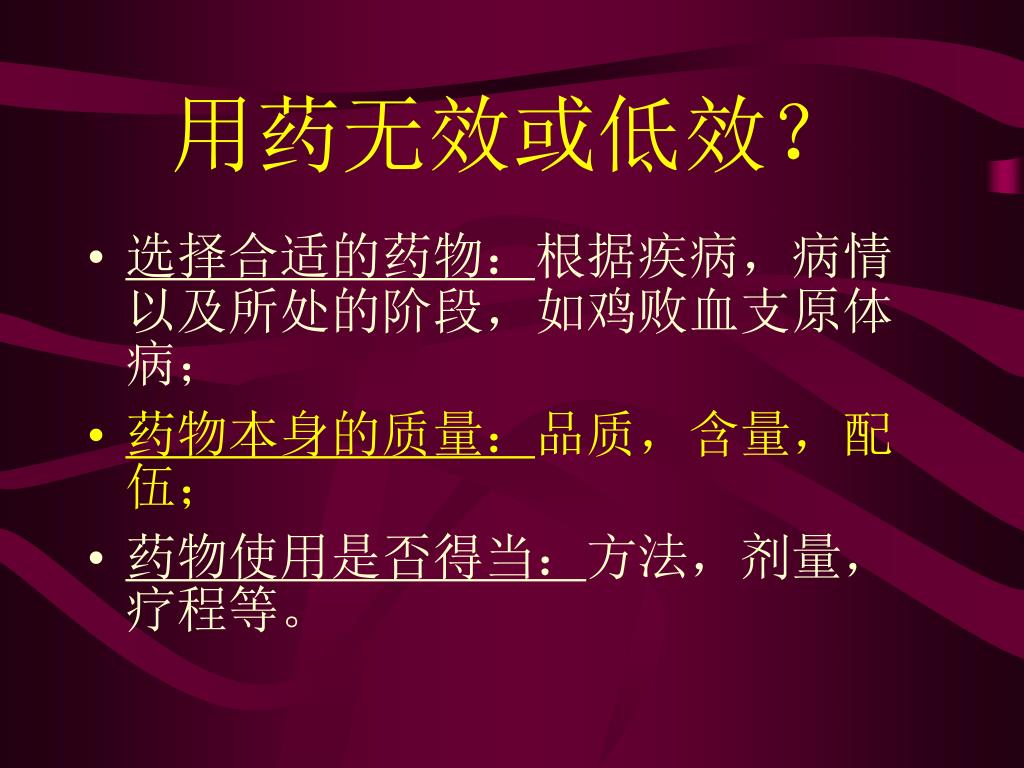 用药无效或低效？

• 选择合适的药物：根据疾病，病情以及所处的阶段，如鸡败血支原体病；

• 药物本身的质量：品质，含量，配伍；

• 药物使用是否得当：方法，剂量，疗程等。